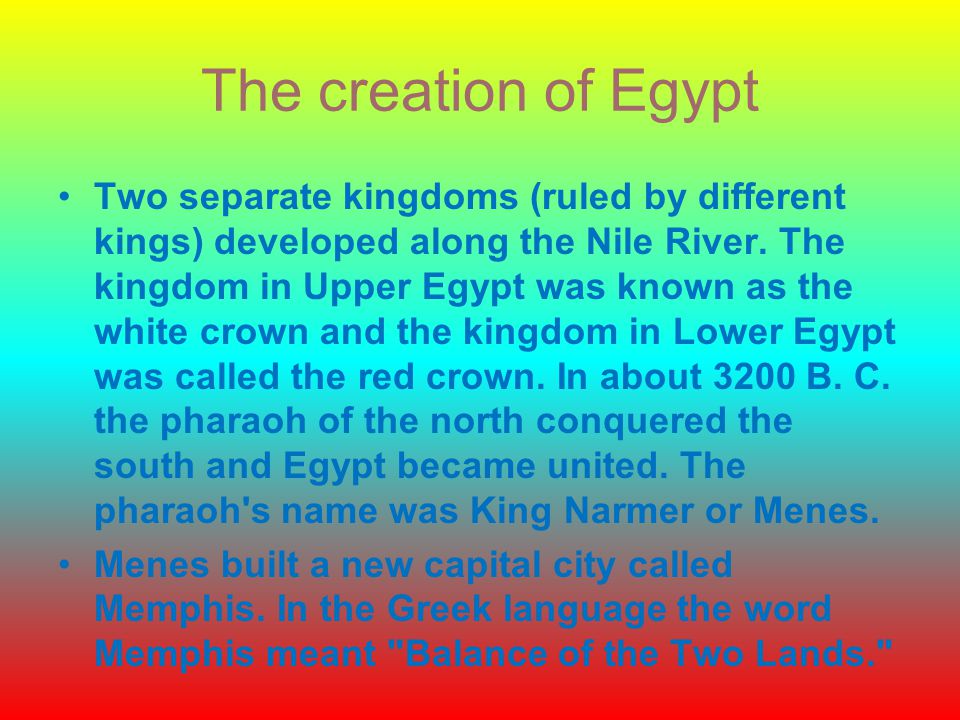 The creation of Egypt

• Two separate kingdoms (ruled by different kings) developed along the Nile River. The kingdom in Upper Egypt was known as the white crown and the kingdom in Lower Egypt was called the red crown. In about 3200 B. C. the pharaoh of the north conquered the south and Egypt became united. The pharaoh's name was King Narmer or Menes.

• Menes built a new capital city called Memphis. In the Greek language the word Memphis meant "Balance of the Two Lands."